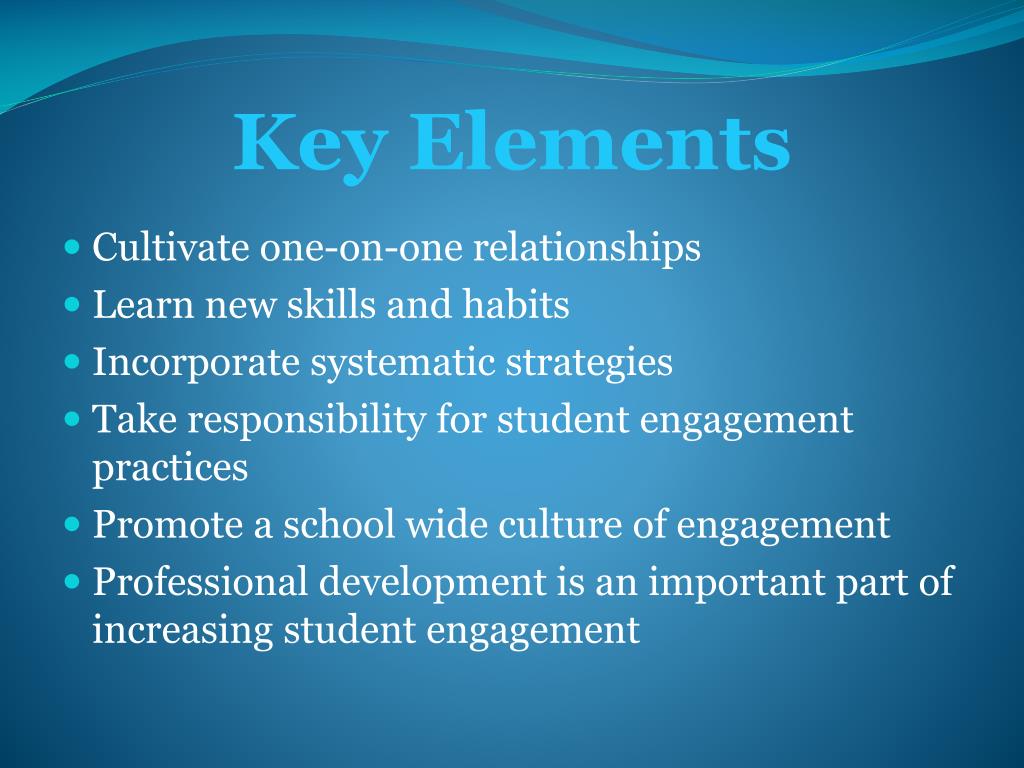 Key Elements

- Cultivate one-on-one relationships
- Learn new skills and habits
- Incorporate systematic strategies
- Take responsibility for student engagement practices
- Promote a school wide culture of engagement
- Professional development is an important part of increasing student engagement